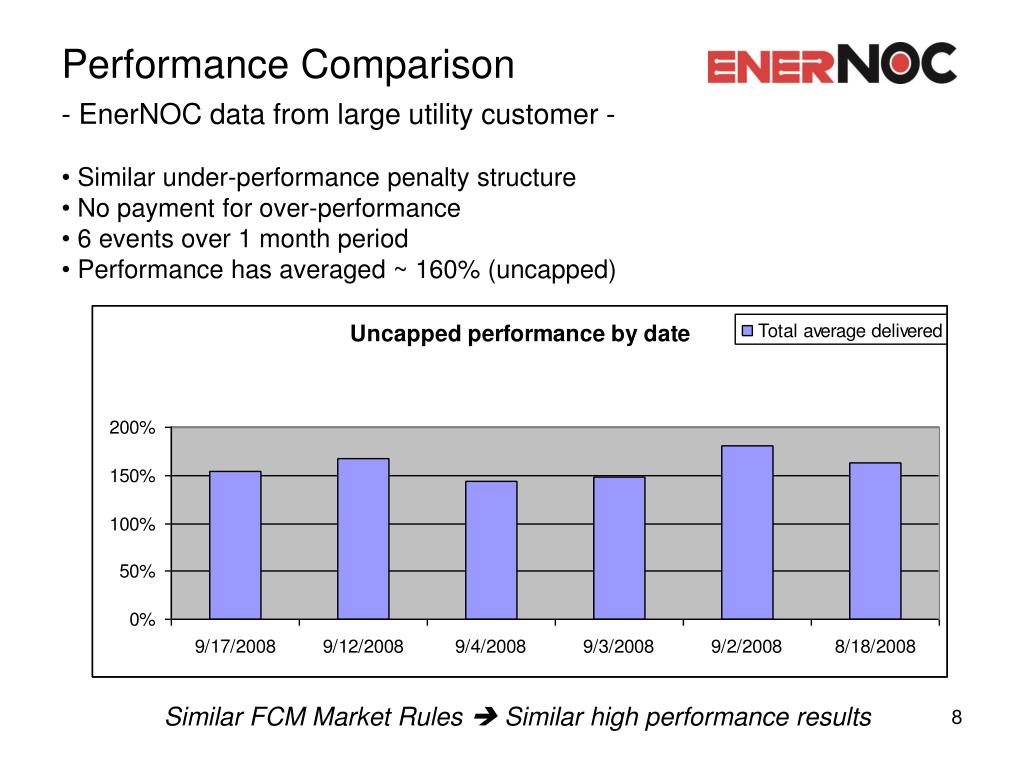 Performance Comparison

ENERNOC

- EnerNOC data from large utility customer -

• Similar under-performance penalty structure
• No payment for over-performance
• 6 events over 1 month period
• Performance has averaged ~ 160% (uncapped)

Uncapped performance by date

Total average delivered

200%
150%
100%
50%
0%

9/17/2008 9/12/2008 9/4/2008 9/3/2008 9/2/2008 8/18/2008

Similar FCM Market Rules ➔ Similar high performance results

8